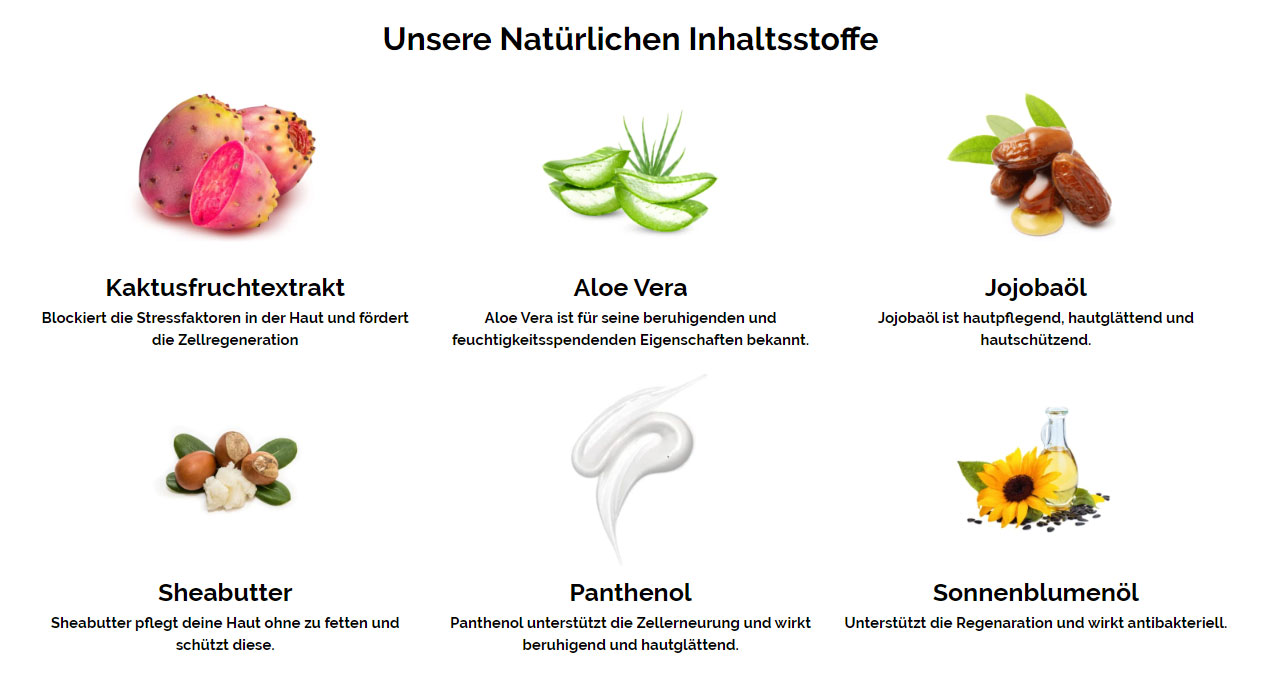 Unsere Natürlichen Inhaltsstoffe

Kaktusfruchtextrakt
Blockiert die Stressfaktoren in der Haut und fördert die Zellregeneration

Aloe Vera
Aloe Vera ist für seine beruhigenden und feuchtigkeitsspendenden Eigenschaften bekannt.

Jojobaöl
Jojobaöl ist hautpflegend, hautglättend und hautschützend.

Sheabutter
Sheabutter pflegt deine Haut ohne zu fetten und schützt diese.

Panthenol
Panthenol unterstützt die Zellerneurung und wirkt beruhigend und hautglättend.

Sonnenblumenöl
Unterstützt die Regenaration und wirkt antibakteriell.